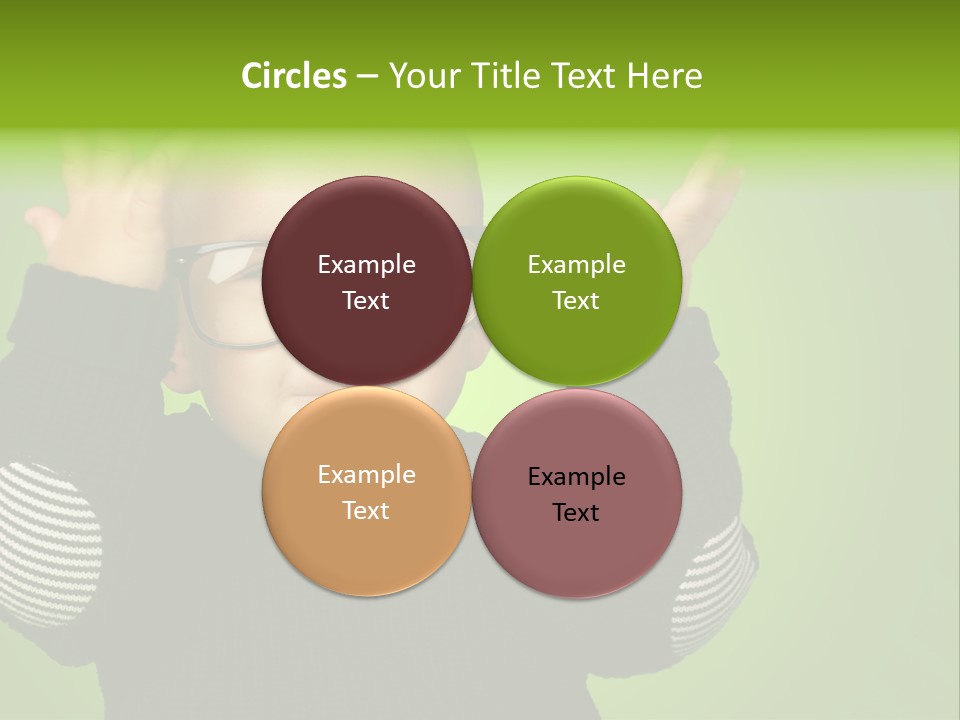 Circles – Your Title Text Here

Example Text

Example Text

Example Text

Example Text